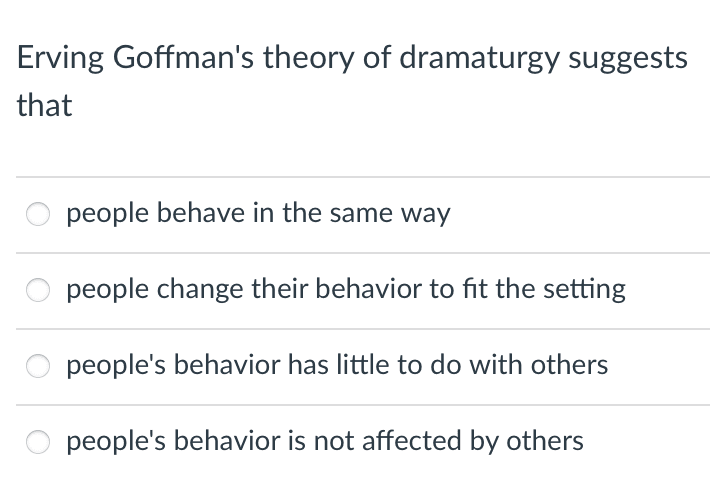 Erving Goffman's theory of dramaturgy suggests that

people behave in the same way

people change their behavior to fit the setting

people's behavior has little to do with others

people's behavior is not affected by others